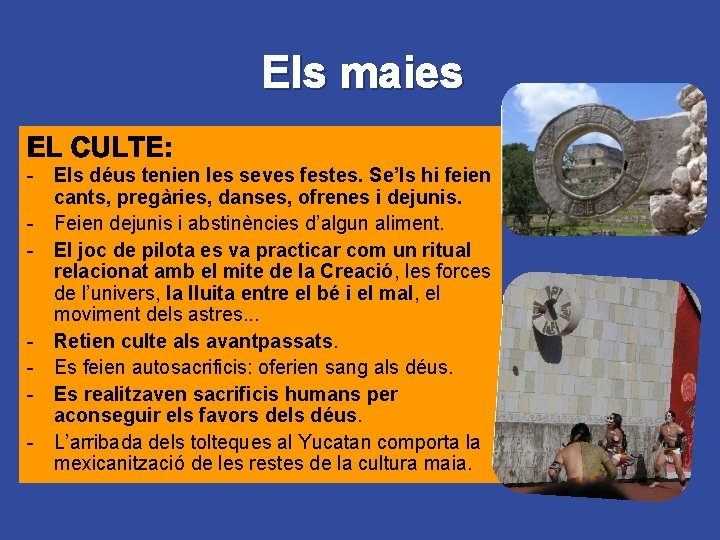 Els maies

EL CULTE:

- Els déus tenien les seves festes. Se'ls hi feien cants, pregàries, danses, ofrenes i dejunis.
- Feien dejunis i abstinències d'algun aliment.
- El joc de pilota es va practicar com un ritual relacionat amb el mite de la Creació, les forces de l'univers, la lluita entre el bé i el mal, el moviment dels astres...
- Retien culte als avantpassats.
- Es feien autosacrificis: oferien sang als déus.
- Es realitzaven sacrificis humans per aconseguir els favors dels déus.
- L'arribada dels tolteques al Yucatan comporta la mexicanització de les restes de la cultura maia.